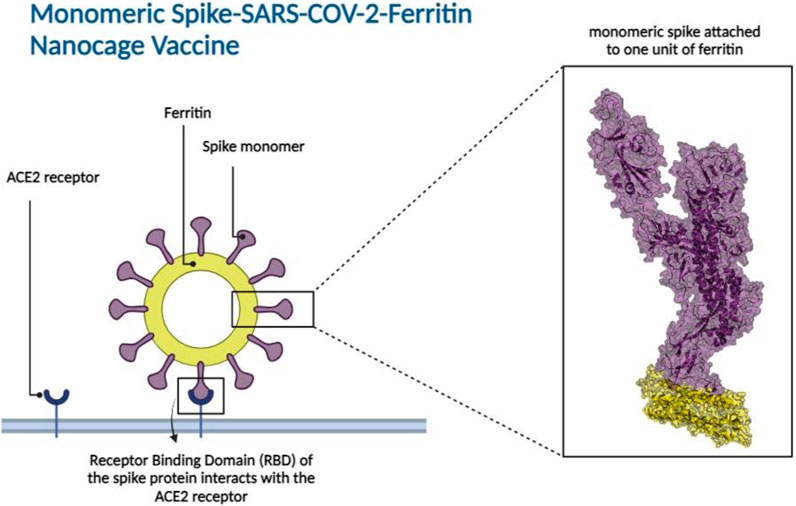 Monomeric Spike-SARS-COV-2-Ferritin Nanocage Vaccine

monomeric spike attached to one unit of ferritin

Ferritin

Spike monomer

ACE2 receptor

Receptor Binding Domain (RBD) of the spike protein interacts with the ACE2 receptor